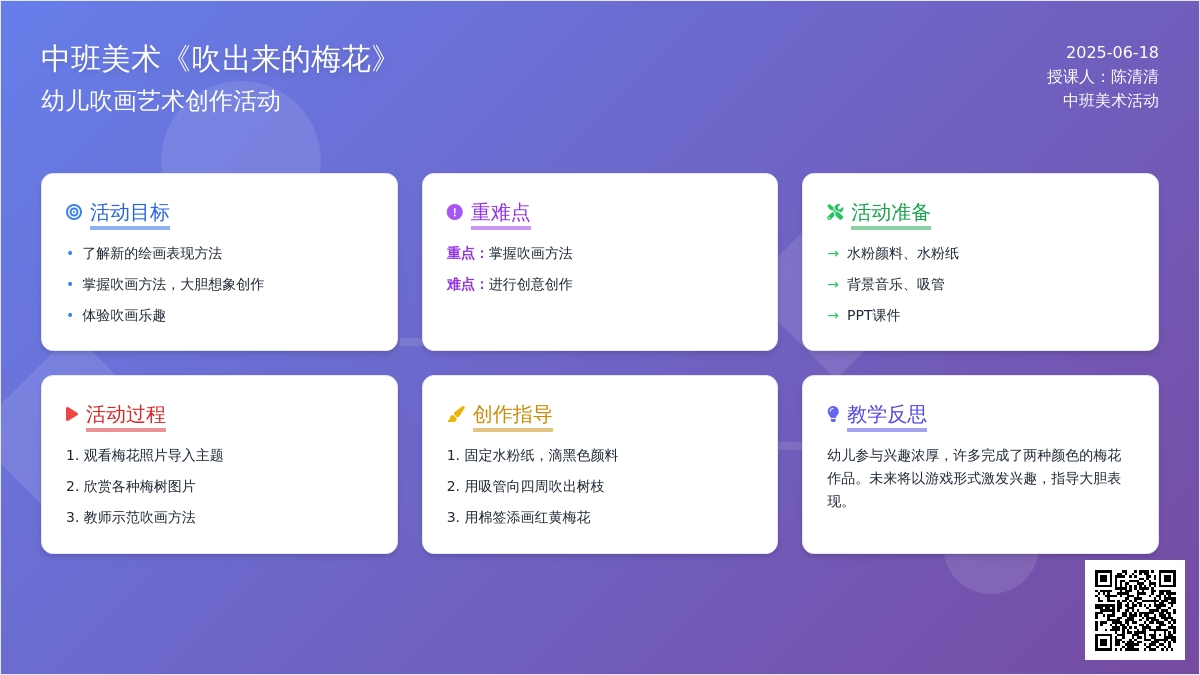 中班美术《吹出来的梅花》
幼儿吹画艺术创作活动

2025-06-18
授课人：陈清清
中班美术活动

活动目标
• 了解新的绘画表现方法
• 掌握吹画方法，大胆想象创作
• 体验吹画乐趣

重难点
重点：掌握吹画方法
难点：进行创意创作

活动准备
→ 水粉颜料、水粉纸
→ 背景音乐、吸管
→ PPT课件

活动过程
1. 观看梅花照片导入主题
2. 欣赏各种梅树图片
3. 教师示范吹画方法

创作指导
1. 固定水粉纸，滴黑色颜料
2. 用吸管向四周吹出树枝
3. 用棉签添画红黄梅花

教学反思
幼儿参与兴趣浓厚，许多完成了两种颜色的梅花作品。未来将以游戏形式激发兴趣，指导大胆表现。